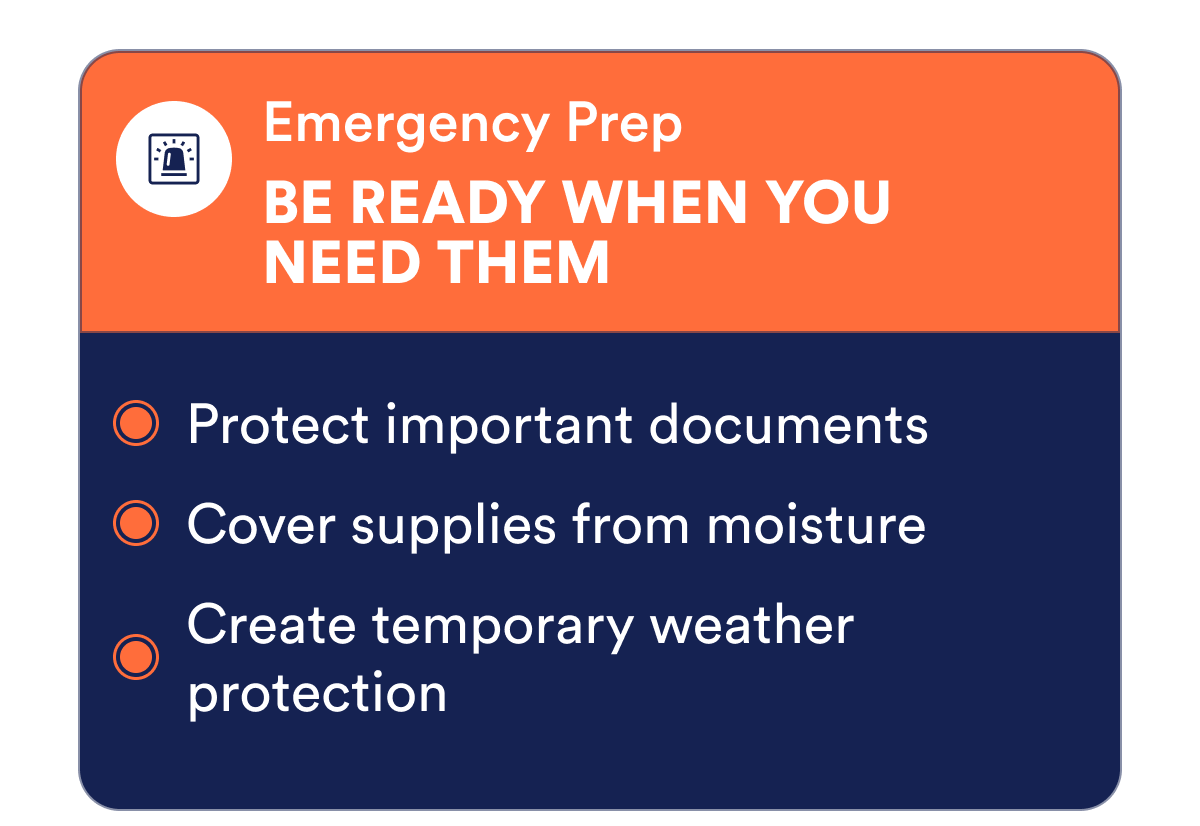 Emergency Prep

BE READY WHEN YOU NEED THEM

Protect important documents

Cover supplies from moisture

Create temporary weather protection